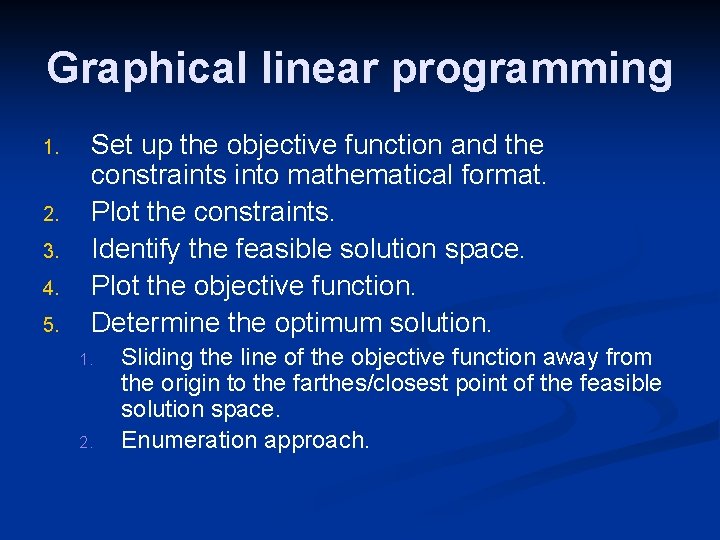 Graphical linear programming

1. Set up the objective function and the constraints into mathematical format.
2. Plot the constraints.
3. Identify the feasible solution space.
4. Plot the objective function.
5. Determine the optimum solution.
   1. Sliding the line of the objective function away from the origin to the farthes/closest point of the feasible solution space.
   2. Enumeration approach.